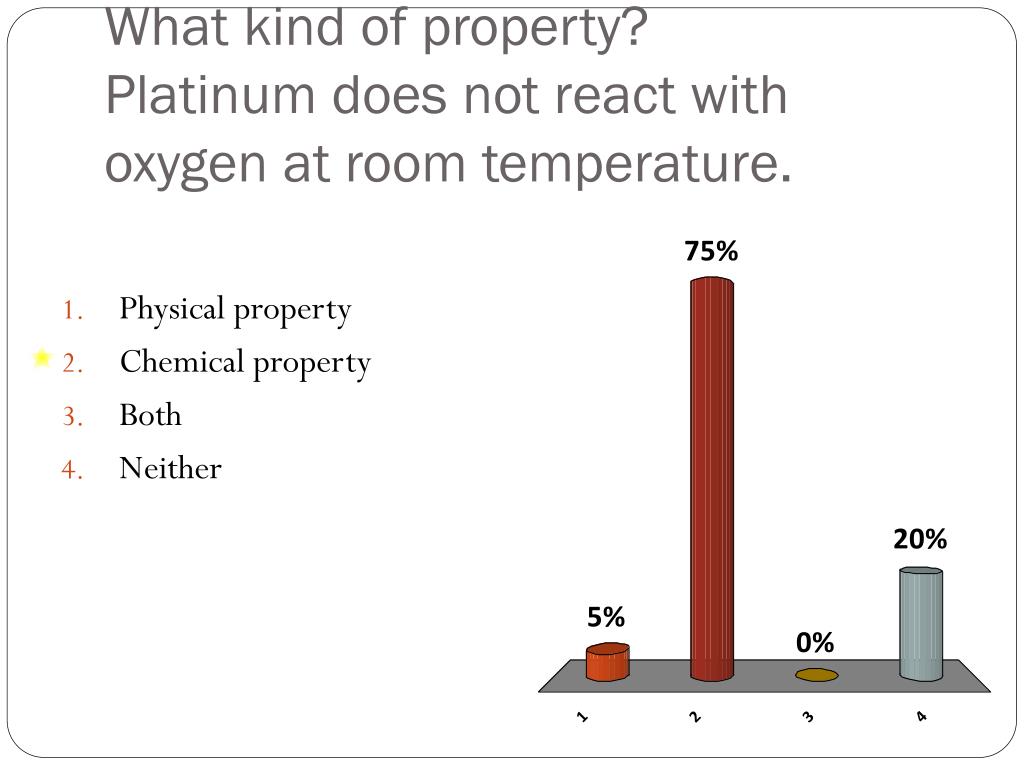 What kind of property? Platinum does not react with oxygen at room temperature.

1. Physical property
2. Chemical property
3. Both
4. Neither

75%
20%
5%
0%
1
2
3
4